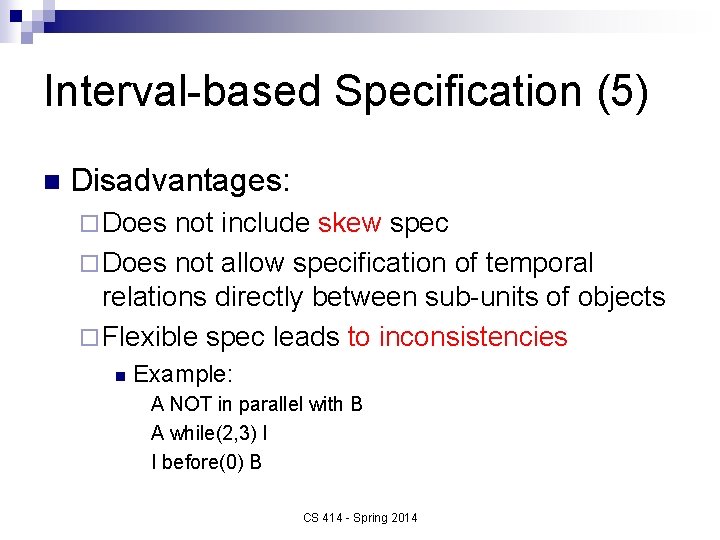 Interval-based Specification (5)

Disadvantages:

Does not include skew spec

Does not allow specification of temporal relations directly between sub-units of objects

Flexible spec leads to inconsistencies

Example:

A NOT in parallel with B

A while(2,3) I

I before(0) B

CS 414 - Spring 2014